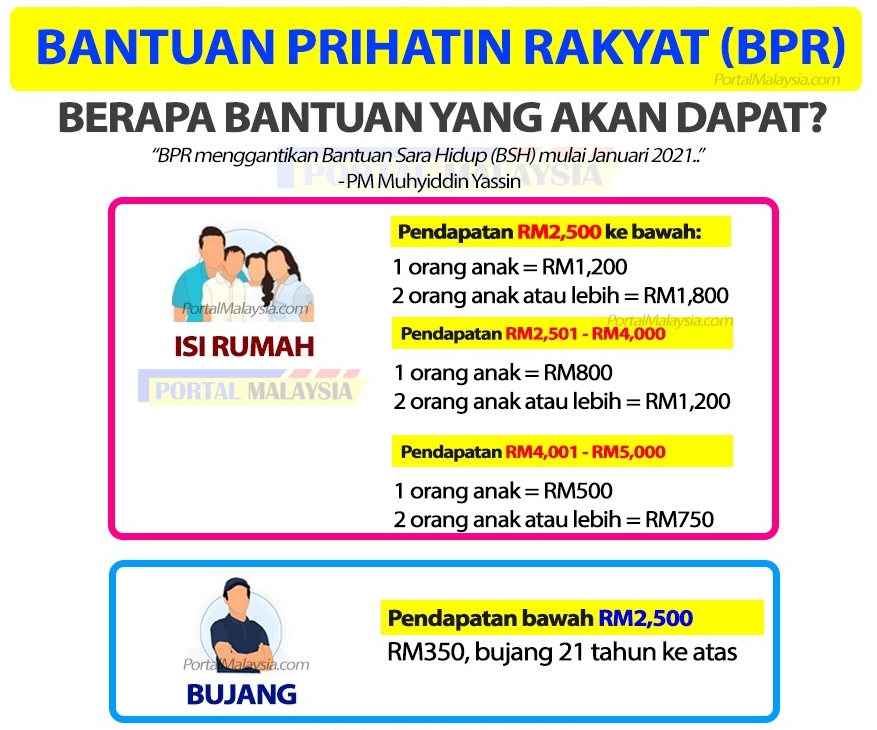 BANTUAN PRIHATIN RAKYAT (BPR)

PortalMalaysia.com

BERAPA BANTUAN YANG AKAN DAPAT?

"BPR menggantikan Bantuan Sara Hidup (BSH) mulai Januari 2021.."
- PM Muhyiddin Yassin

PORTAL MALAYSIA

PortalMalaysia.com

ISI RUMAH

PORTAL MALAYSIA

Pendapatan RM2,500 ke bawah:
1 orang anak = RM1,200
2 orang anak atau lebih = RM1,800

PortalMalaysia.com

Pendapatan RM2,501 - RM4,000
1 orang anak = RM800
2 orang anak atau lebih = RM1,200

Pendapatan RM4,001 - RM5,000
1 orang anak = RM500
2 orang anak atau lebih = RM750

PortalMalaysia.com

BUJANG

Pendapatan bawah RM2,500
RM350, bujang 21 tahun ke atas